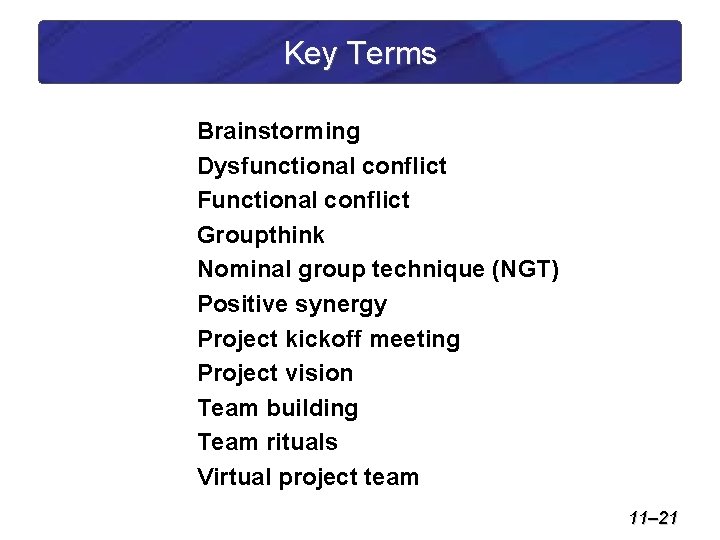 Key Terms

Brainstorming
Dysfunctional conflict
Functional conflict
Groupthink
Nominal group technique (NGT)
Positive synergy
Project kickoff meeting
Project vision
Team building
Team rituals
Virtual project team

11–21